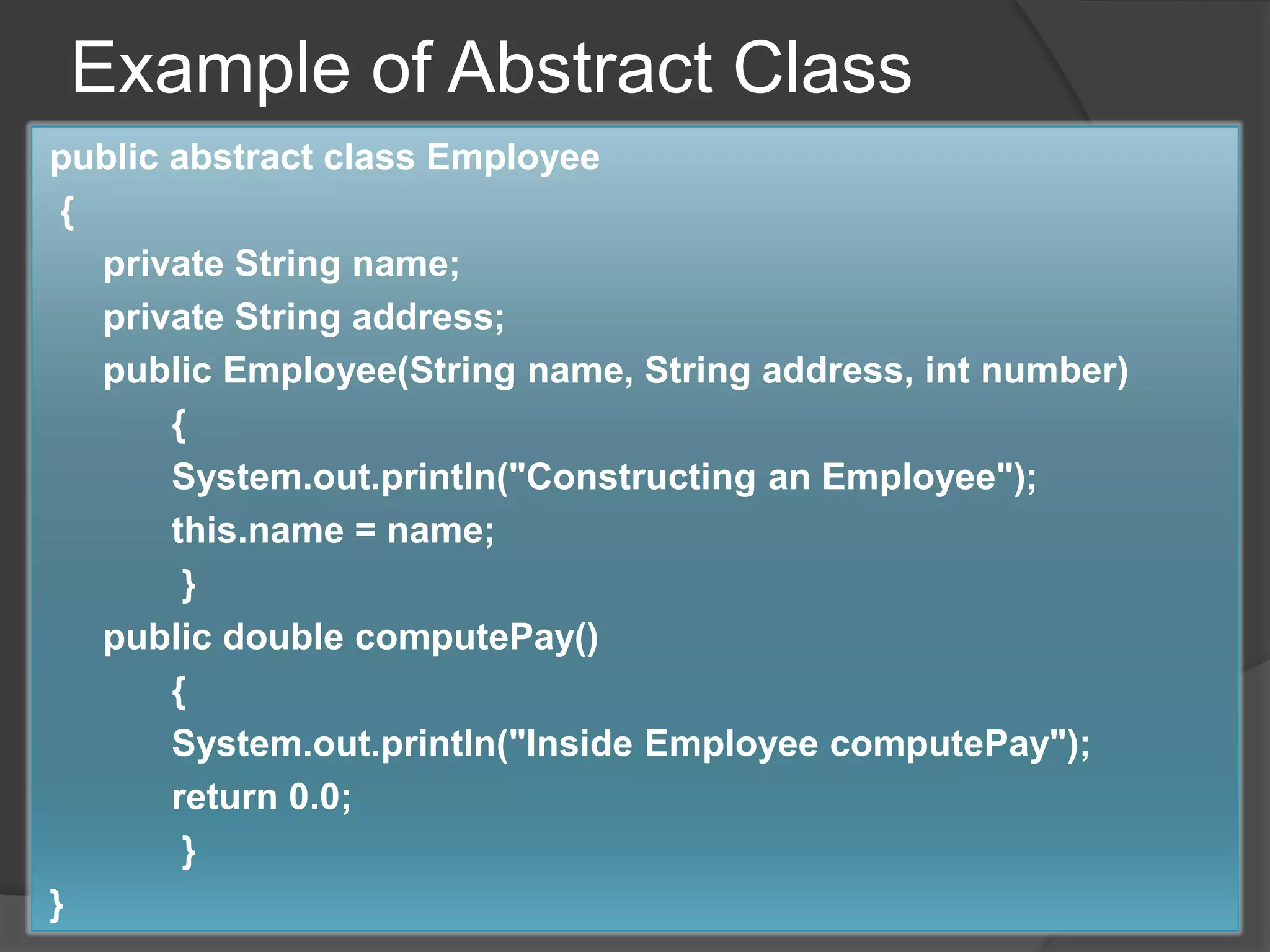 Example of Abstract Class

public abstract class Employee
{
private String name;
private String address;
public Employee(String name, String address, int number)
{
System.out.println("Constructing an Employee");
this.name = name;
}
public double computePay()
{
System.out.println("Inside Employee computePay");
return 0.0;
}
}